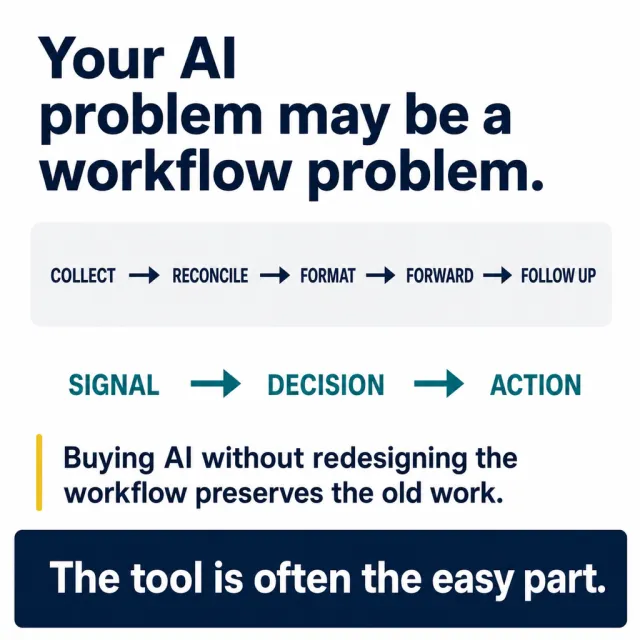 Your AI problem may be a workflow problem.

COLLECT → RECONCILE → FORMAT → FORWARD → FOLLOW UP

SIGNAL → DECISION → ACTION

Buying AI without redesigning the workflow preserves the old work.

The tool is often the easy part.